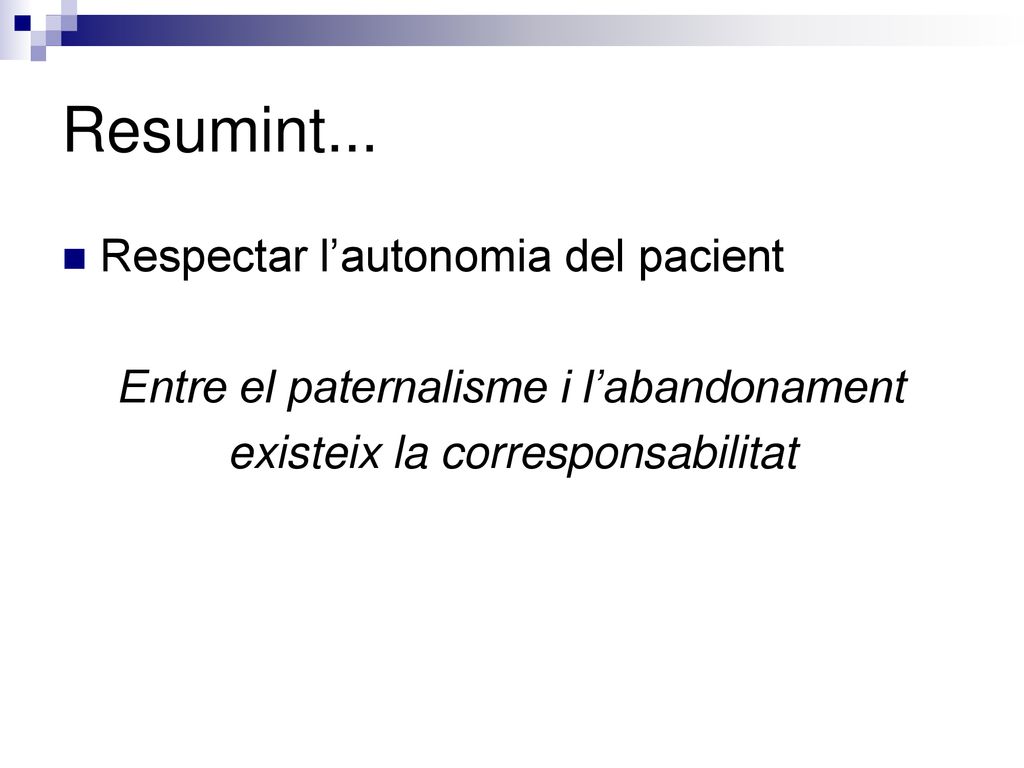 Resumint...

Respectar l’autonomia del pacient

Entre el paternalisme i l’abandonament existeix la corresponsabilitat